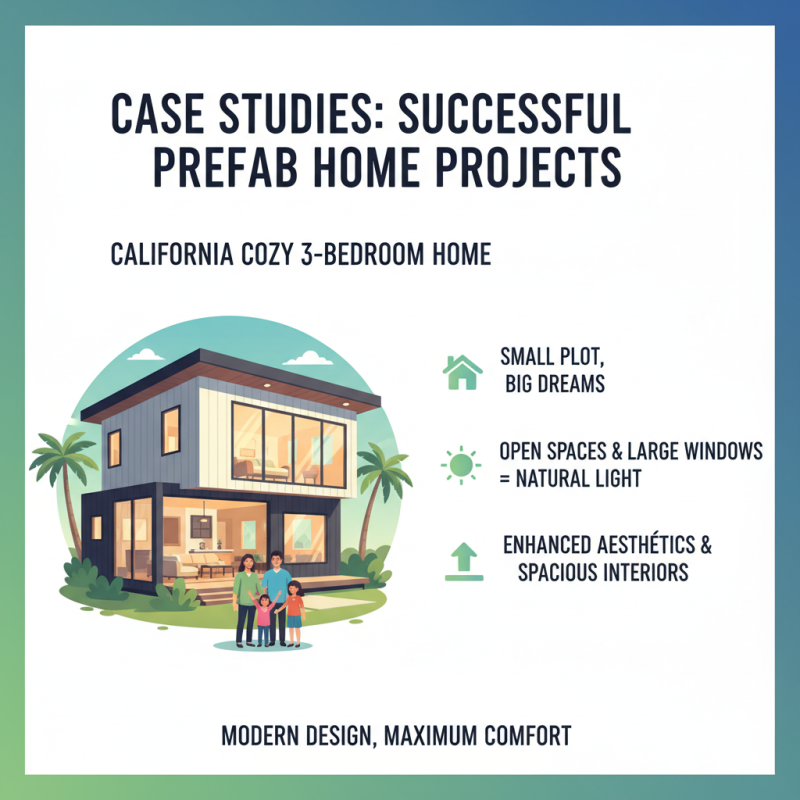 CASE STUDIES: SUCCESSFUL PREFAB HOME PROJECTS

CALIFORNIA COZY 3-BEDROOM HOME

SMALL PLOT, BIG DREAMS

OPEN SPACES & LARGE WINDOWS = NATURAL LIGHT

ENHANCED AESTHÉTICS & SPACIOUS INTERIORS

MODERN DESIGN, MAXIMUM COMFORT